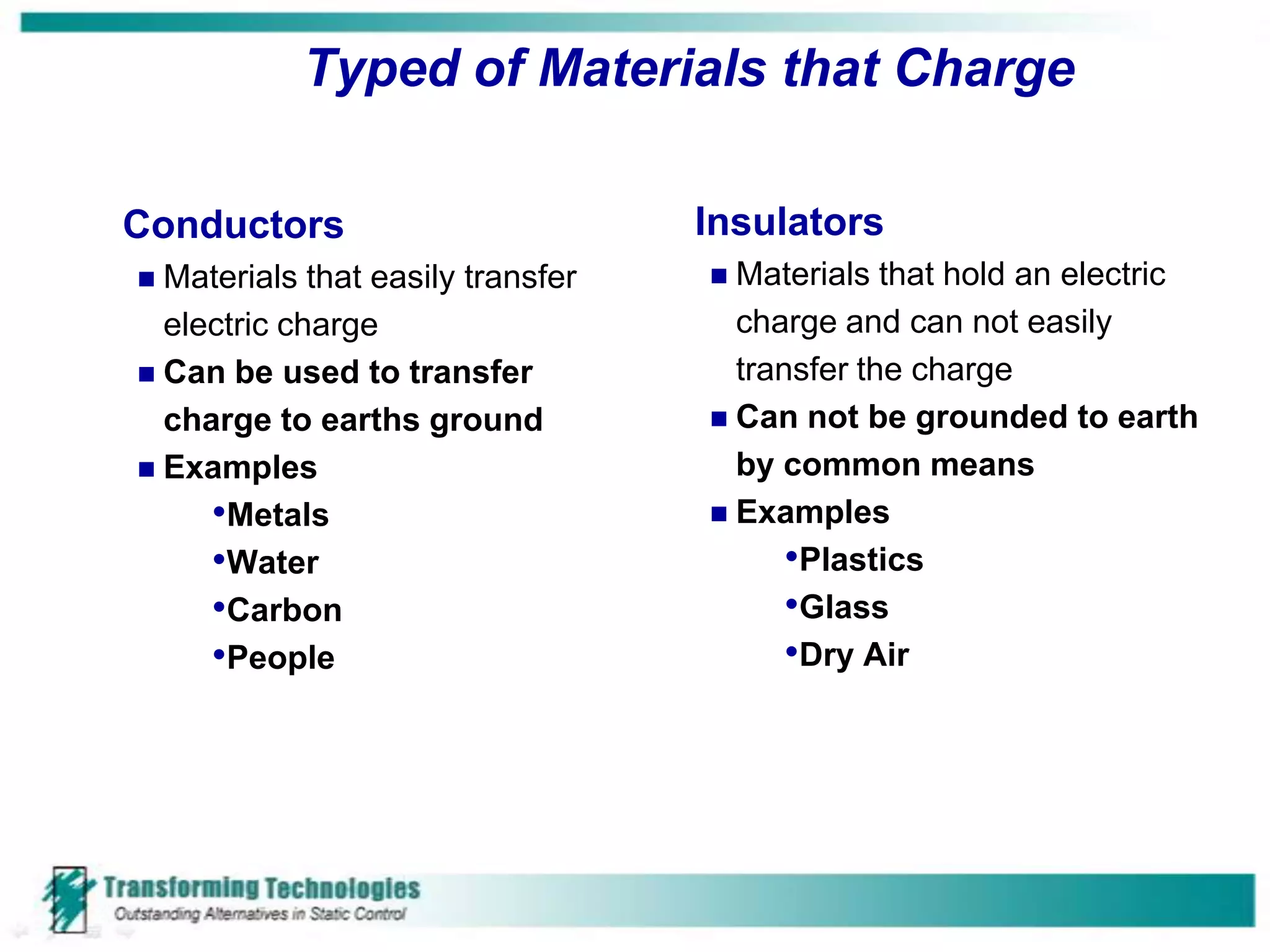 Typed of Materials that Charge

Conductors

■ Materials that easily transfer electric charge

■ Can be used to transfer charge to earths ground

■ Examples

•Metals

•Water

•Carbon

•People

Insulators

■ Materials that hold an electric charge and can not easily transfer the charge

■ Can not be grounded to earth by common means

■ Examples

•Plastics

•Glass

•Dry Air

Transforming Technologies

Outstanding Alternatives in Static Control